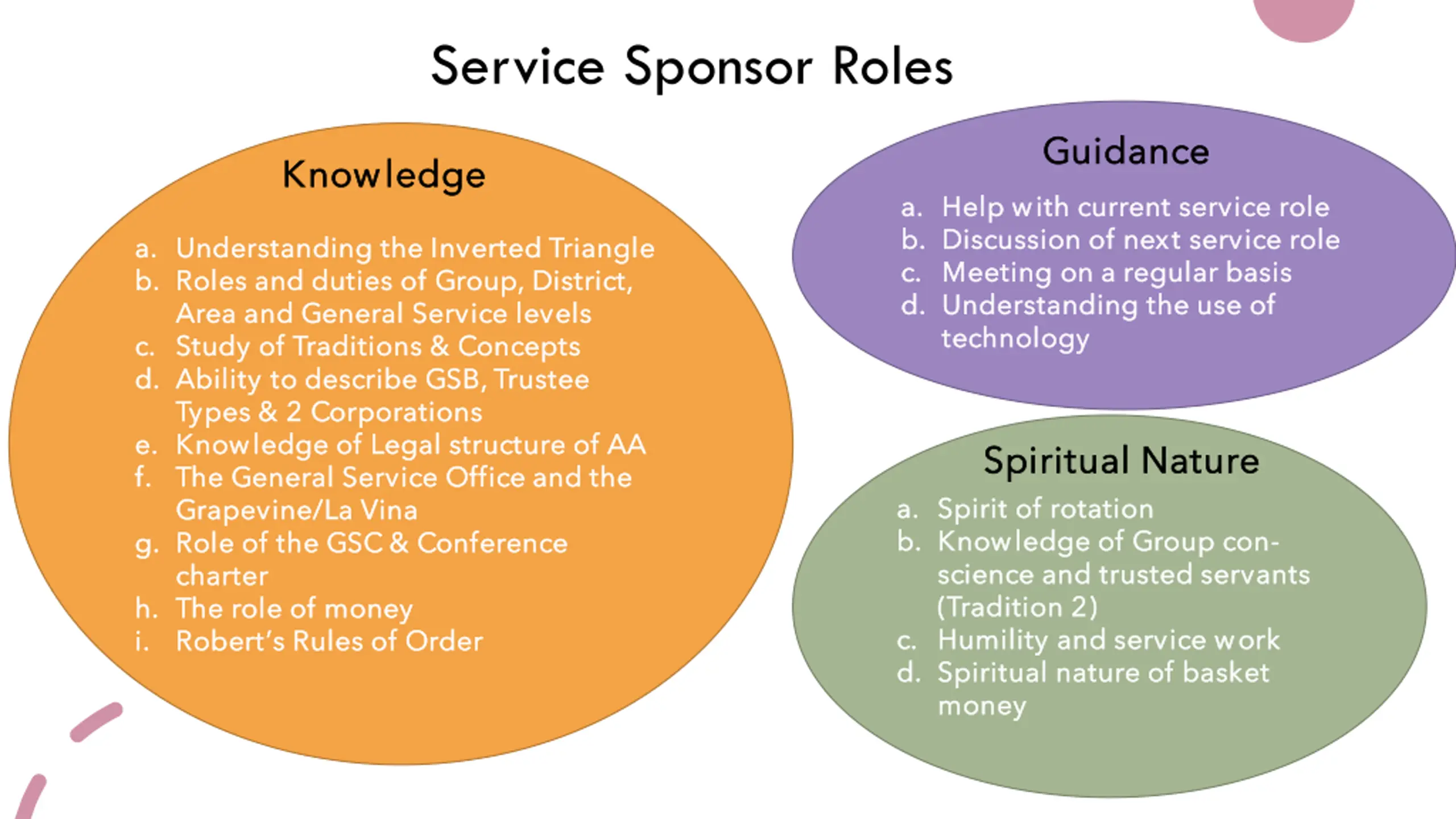 Service Sponsor Roles

Knowledge

a. Understanding the Inverted Triangle
b. Roles and duties of Group, District, Area and General Service levels
c. Study of Traditions & Concepts
d. Ability to describe GSB, Trustee Types & 2 Corporations
e. Knowledge of Legal structure of AA
f. The General Service Office and the Grapevine/La Vina
g. Role of the GSC & Conference charter
h. The role of money
i. Robert's Rules of Order

Guidance

a. Help with current service role
b. Discussion of next service role
c. Meeting on a regular basis
d. Understanding the use of technology

Spiritual Nature

a. Spirit of rotation
b. Knowledge of Group conscience and trusted servants (Tradition 2)
c. Humility and service work
d. Spiritual nature of basket money